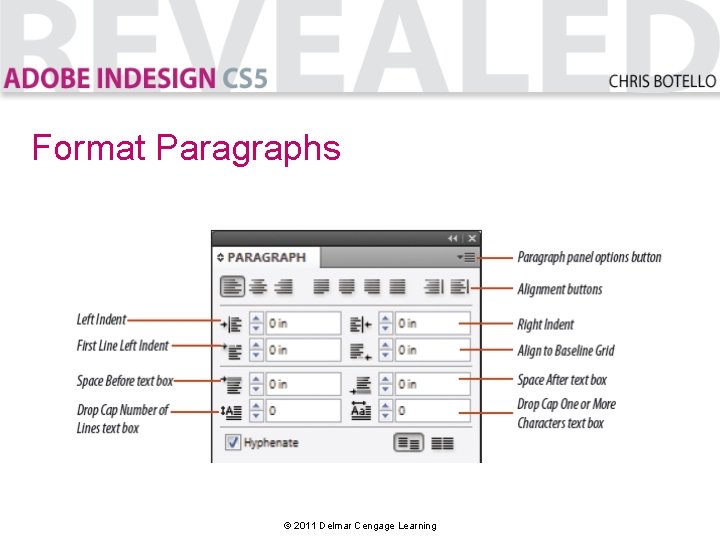 REVEALED
ADOBE INDESIGN CS5
CHRIS BOTELLO

Format Paragraphs

PARAGRAPH

Paragraph panel options button
Alignment buttons
Left Indent
0 in
0 in
Right Indent
First Line Left Indent
0 in
0 in
Align to Baseline Grid
Space Before text box
0 in
0 in
Space After text box
Drop Cap Number of Lines text box
0
0
Drop Cap One or More Characters text box
Hyphenate

© 2011 Delmar Cengage Learning